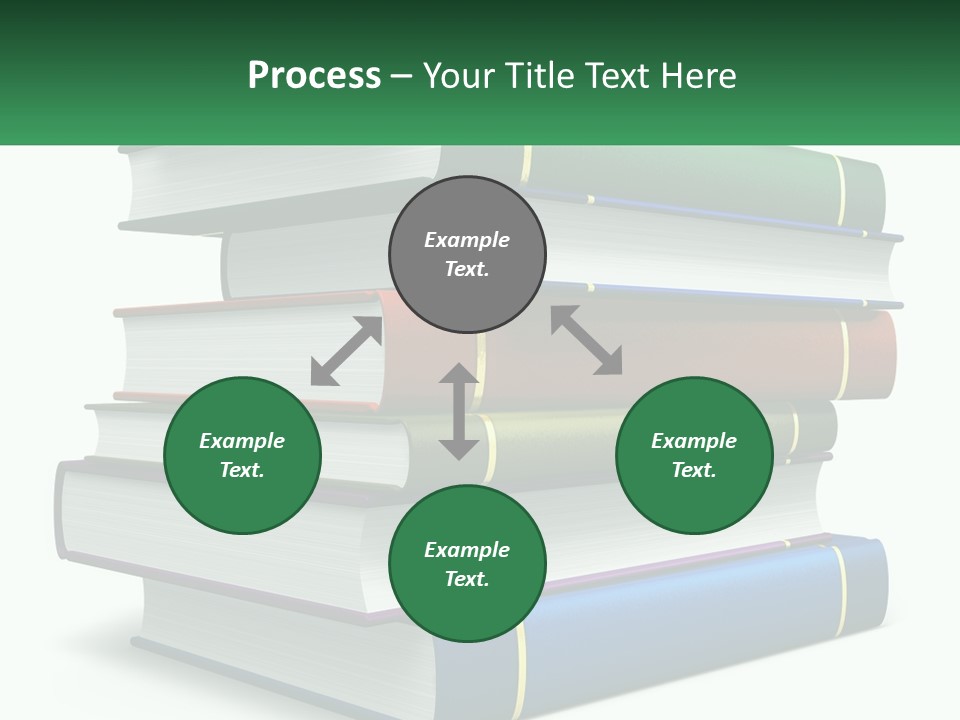 Process – Your Title Text Here

Example Text.

Example Text.

Example Text.

Example Text.